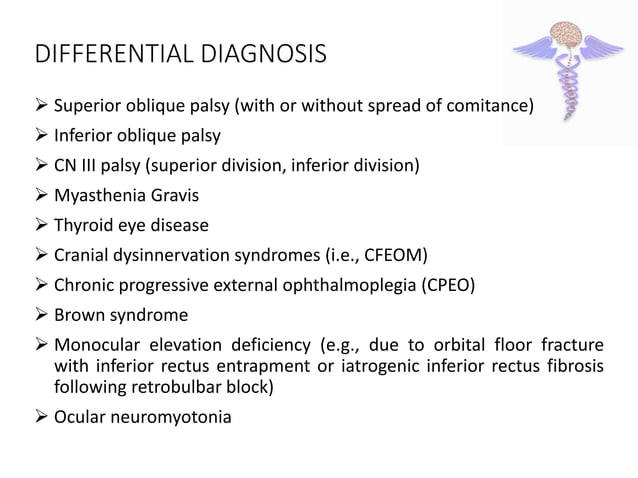 DIFFERENTIAL DIAGNOSIS

➢ Superior oblique palsy (with or without spread of comitance)
➢ Inferior oblique palsy
➢ CN III palsy (superior division, inferior division)
➢ Myasthenia Gravis
➢ Thyroid eye disease
➢ Cranial dysinnervation syndromes (i.e., CFEOM)
➢ Chronic progressive external ophthalmoplegia (CPEO)
➢ Brown syndrome
➢ Monocular elevation deficiency (e.g., due to orbital floor fracture with inferior rectus entrapment or iatrogenic inferior rectus fibrosis following retrobulbar block)
➢ Ocular neuromyotonia